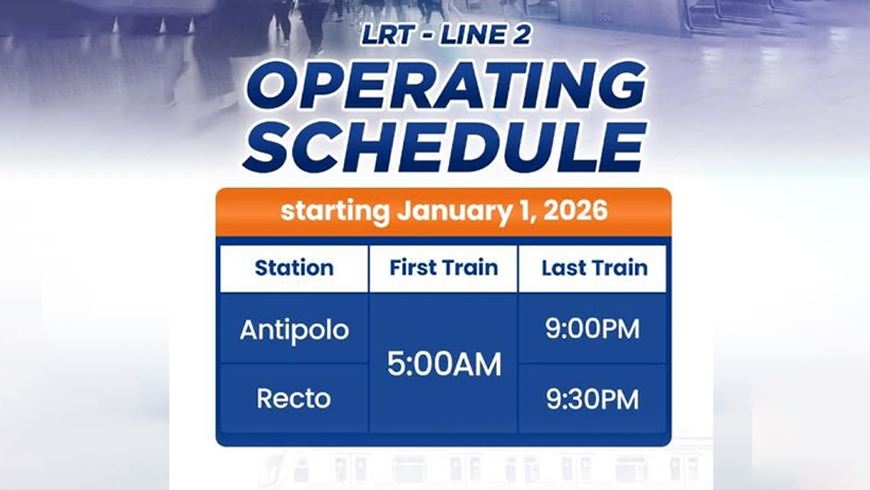 LRT - LINE 2
OPERATING SCHEDULE

starting January 1, 2026

| Station | First Train | Last Train |
|---|---|---|
| Antipolo | 5:00AM | 9:00PM |
| Recto | 5:00AM | 9:30PM |